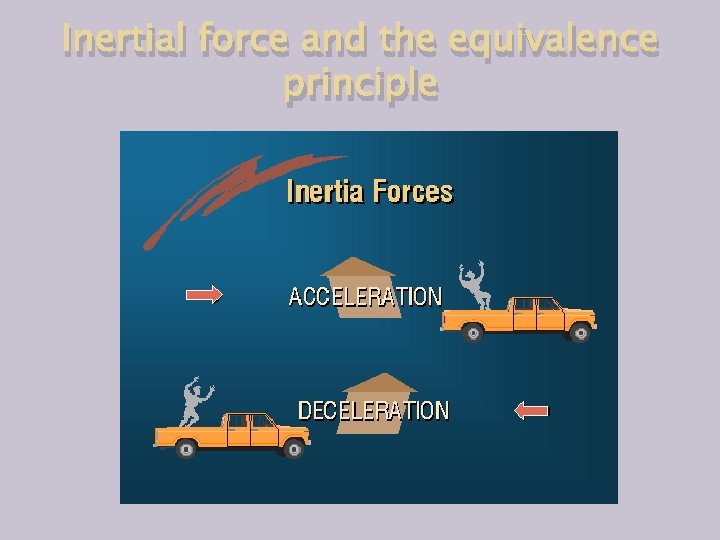 Inertial force and the equivalence principle

Inertia Forces

ACCELERATION

DECELERATION